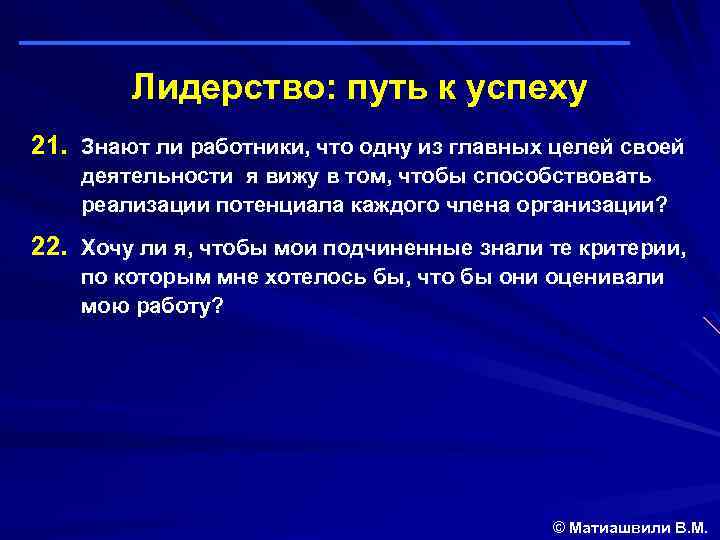 Лидерство: путь к успеху

21. Знают ли работники, что одну из главных целей своей деятельности я вижу в том, чтобы способствовать реализации потенциала каждого члена организации?

22. Хочу ли я, чтобы мои подчиненные знали те критерии, по которым мне хотелось бы, что бы они оценивали мою работу?

© Матиашвили В.М.